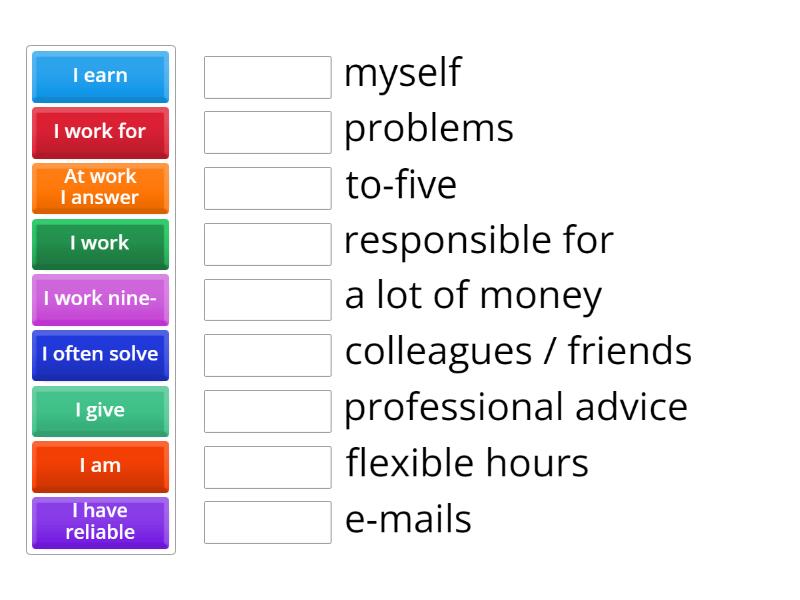 I earn
I work for
At work I answer
I work
I work nine-
I often solve
I give
I am
I have reliable

myself
problems
to-five
responsible for
a lot of money
colleagues / friends
professional advice
flexible hours
e-mails